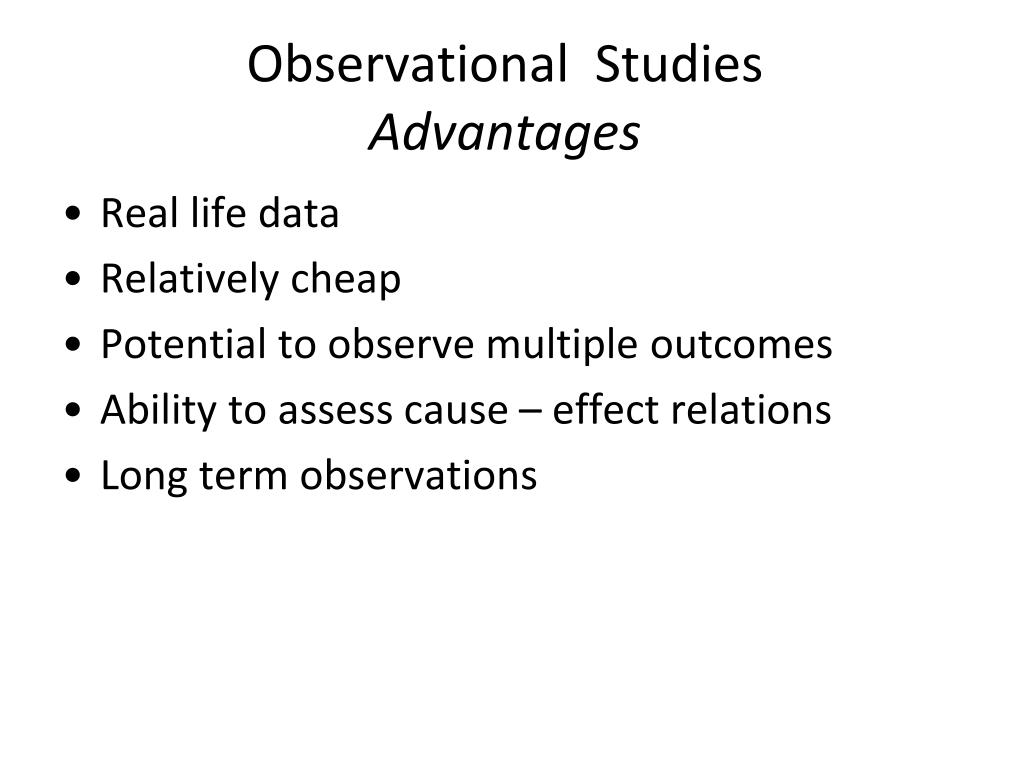 Observational Studies
Advantages

• Real life data
• Relatively cheap
• Potential to observe multiple outcomes
• Ability to assess cause – effect relations
• Long term observations